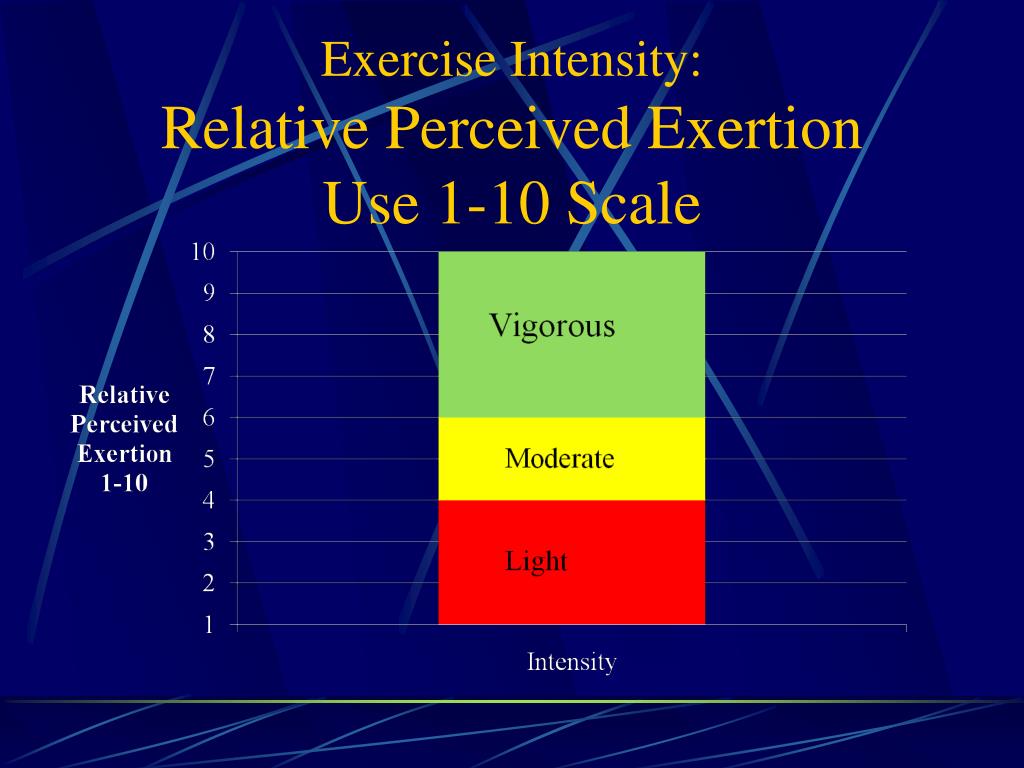 Exercise Intensity:
Relative Perceived Exertion
Use 1-10 Scale

Relative Perceived Exertion 1-10

10
9
8
7
6
5
4
3
2
1

Vigorous

Moderate

Light

Intensity